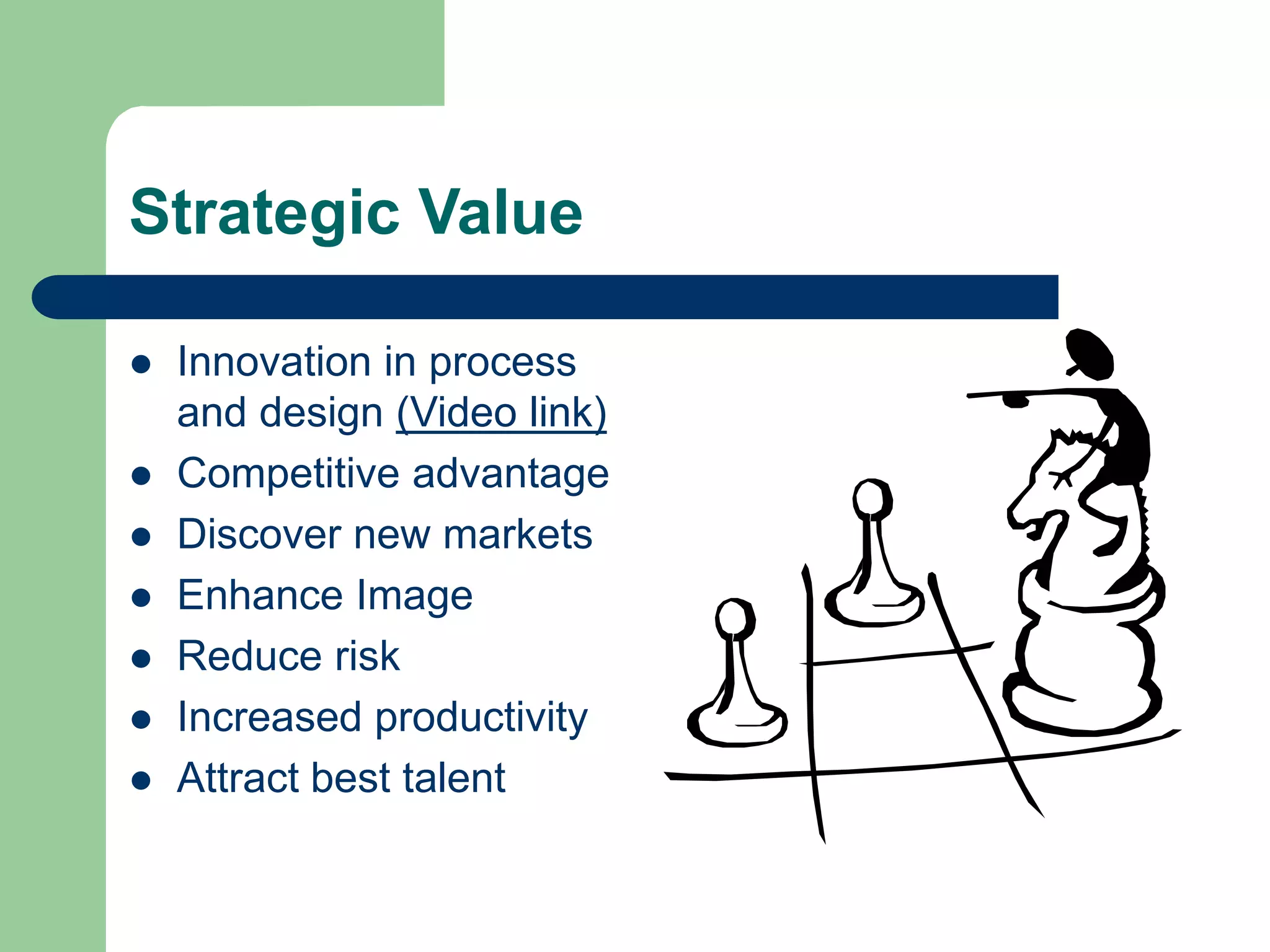 Strategic Value

- Innovation in process and design (Video link)
- Competitive advantage
- Discover new markets
- Enhance Image
- Reduce risk
- Increased productivity
- Attract best talent